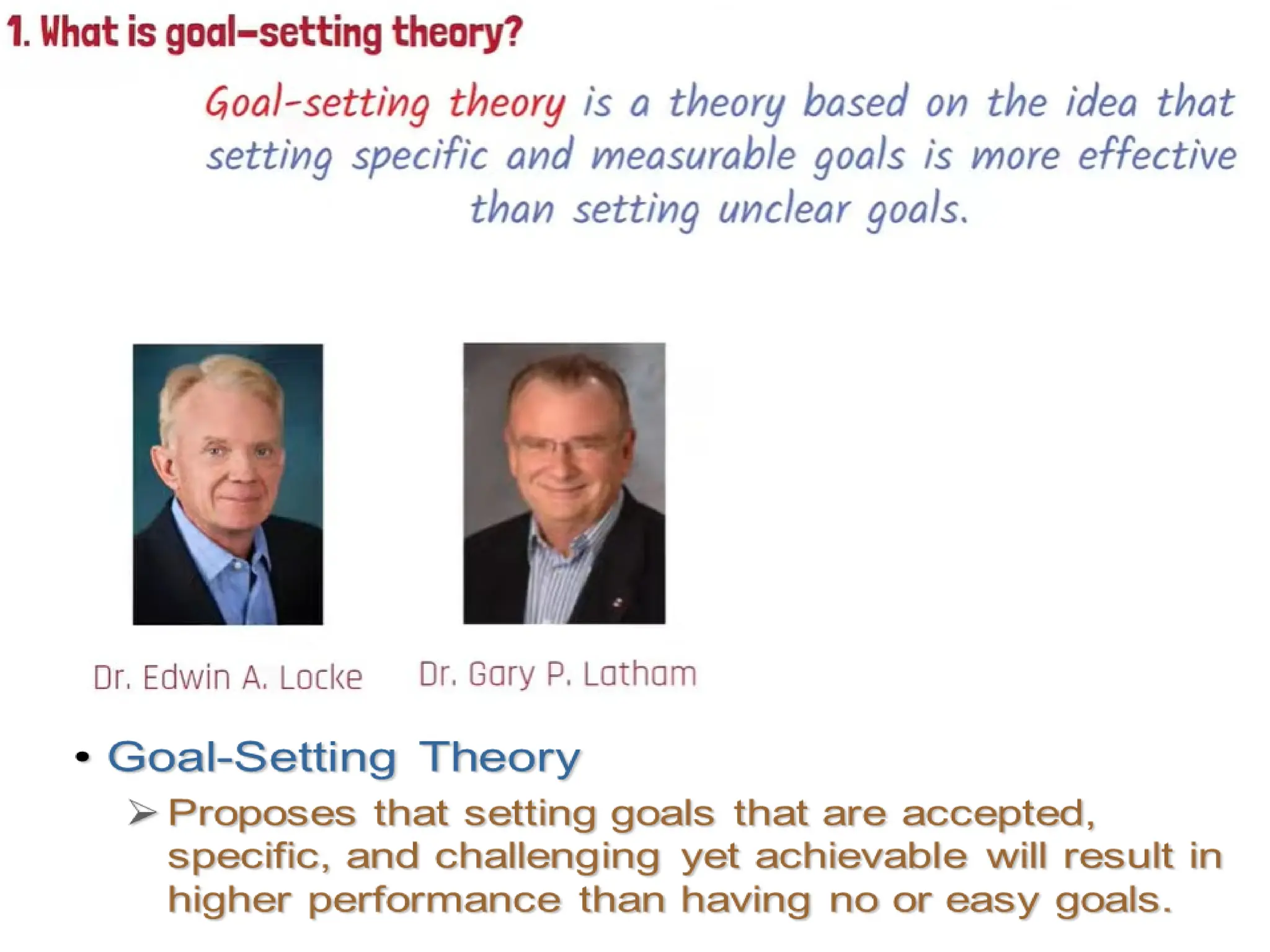 1. What is goal-setting theory?

Goal-setting theory is a theory based on the idea that setting specific and measurable goals is more effective than setting unclear goals.

Dr. Edwin A. Locke

Dr. Gary P. Latham

• Goal-Setting Theory

➢ Proposes that setting goals that are accepted, specific, and challenging yet achievable will result in higher performance than having no or easy goals.